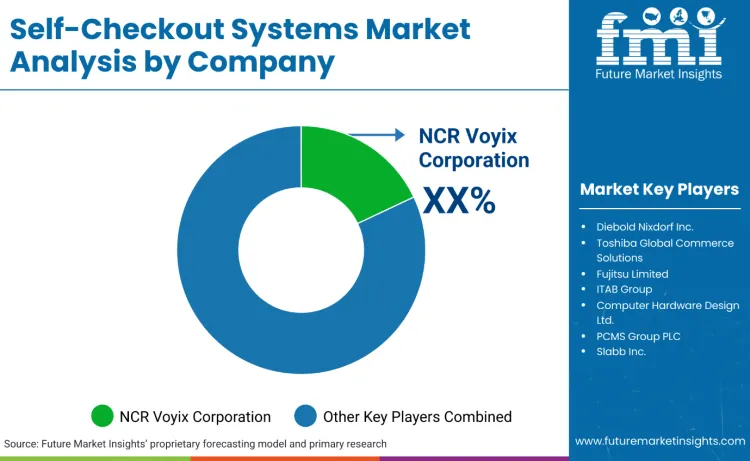 Self-Checkout Systems Market Analysis by Company

fmi
Future Market Insights

NCR Voyix Corporation
XX%

Market Key Players

- Diebold Nixdorf Inc.
- Toshiba Global Commerce Solutions
- Fujitsu Limited
- ITAB Group
- Computer Hardware Design Ltd.
- PCMS Group PLC
- Slabb Inc.

NCR Voyix Corporation
Other Key Players Combined

Source: Future Market Insights' proprietary forecasting model and primary research

www.futuremarketinsights.com